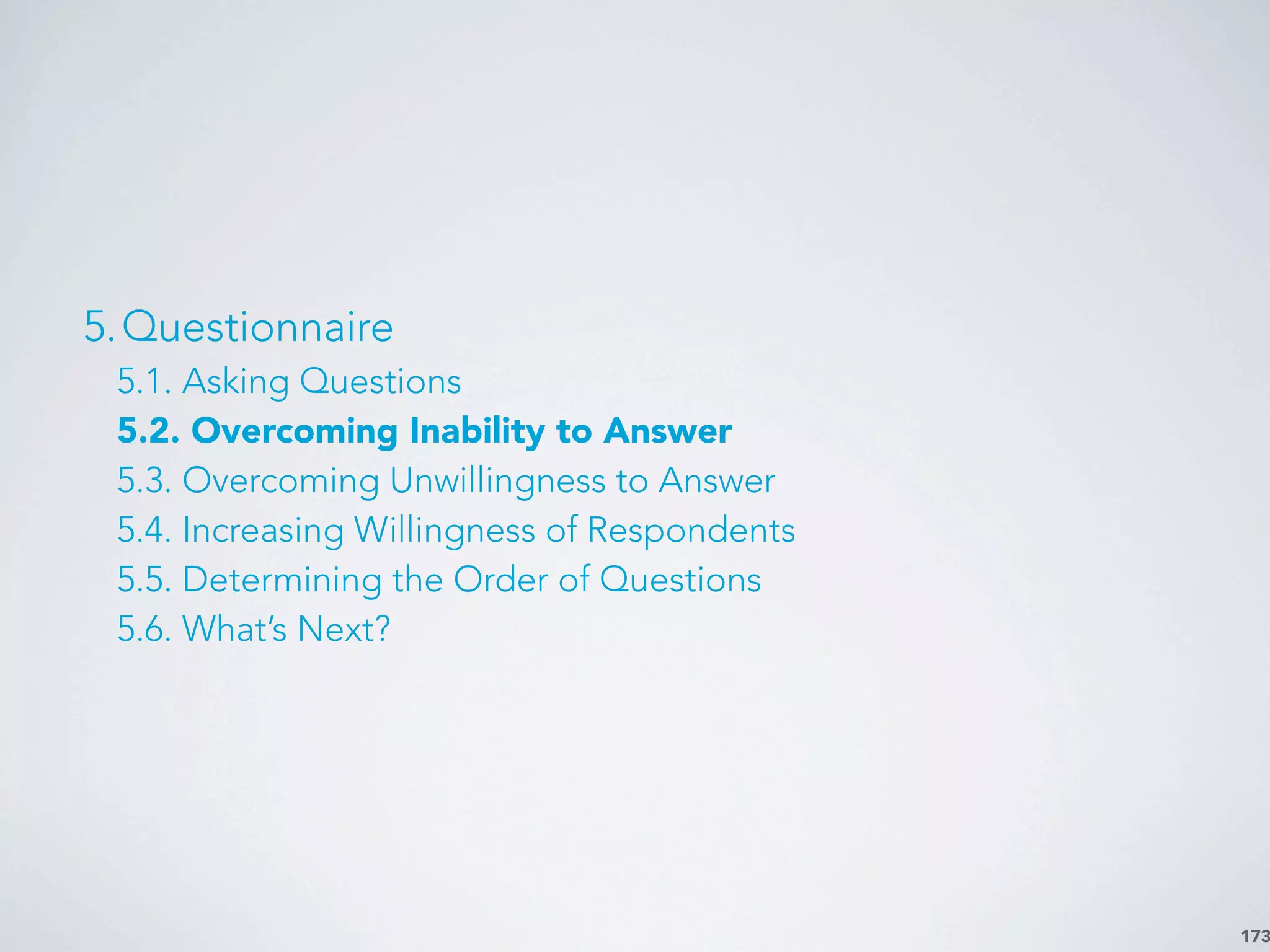 5. Questionnaire

5.1. Asking Questions

5.2. Overcoming Inability to Answer

5.3. Overcoming Unwillingness to Answer

5.4. Increasing Willingness of Respondents

5.5. Determining the Order of Questions

5.6. What's Next?

173